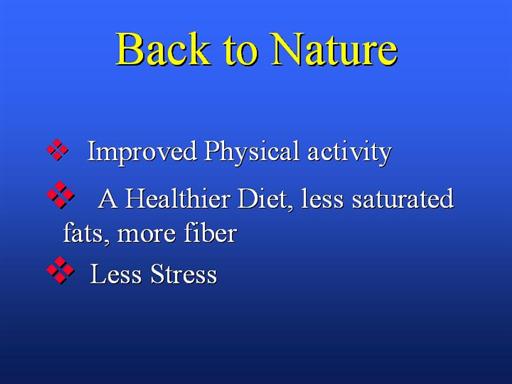 Back to Nature

❖ Improved Physical activity

❖ A Healthier Diet, less saturated fats, more fiber

❖ Less Stress